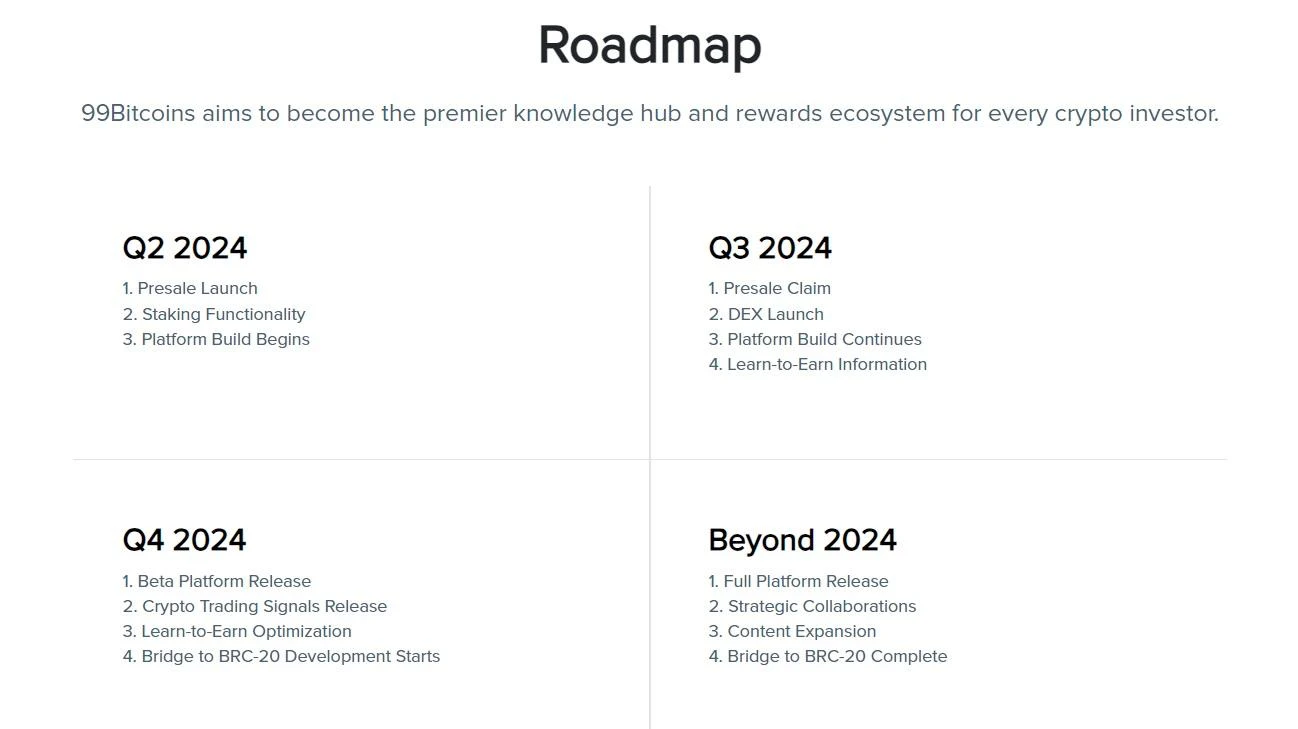 Roadmap

99Bitcoins aims to become the premier knowledge hub and rewards ecosystem for every crypto investor.

Q2 2024

1. Presale Launch
2. Staking Functionality
3. Platform Build Begins

Q3 2024

1. Presale Claim
2. DEX Launch
3. Platform Build Continues
4. Learn-to-Earn Information

Q4 2024

1. Beta Platform Release
2. Crypto Trading Signals Release
3. Learn-to-Earn Optimization
4. Bridge to BRC-20 Development Starts

Beyond 2024

1. Full Platform Release
2. Strategic Collaborations
3. Content Expansion
4. Bridge to BRC-20 Complete